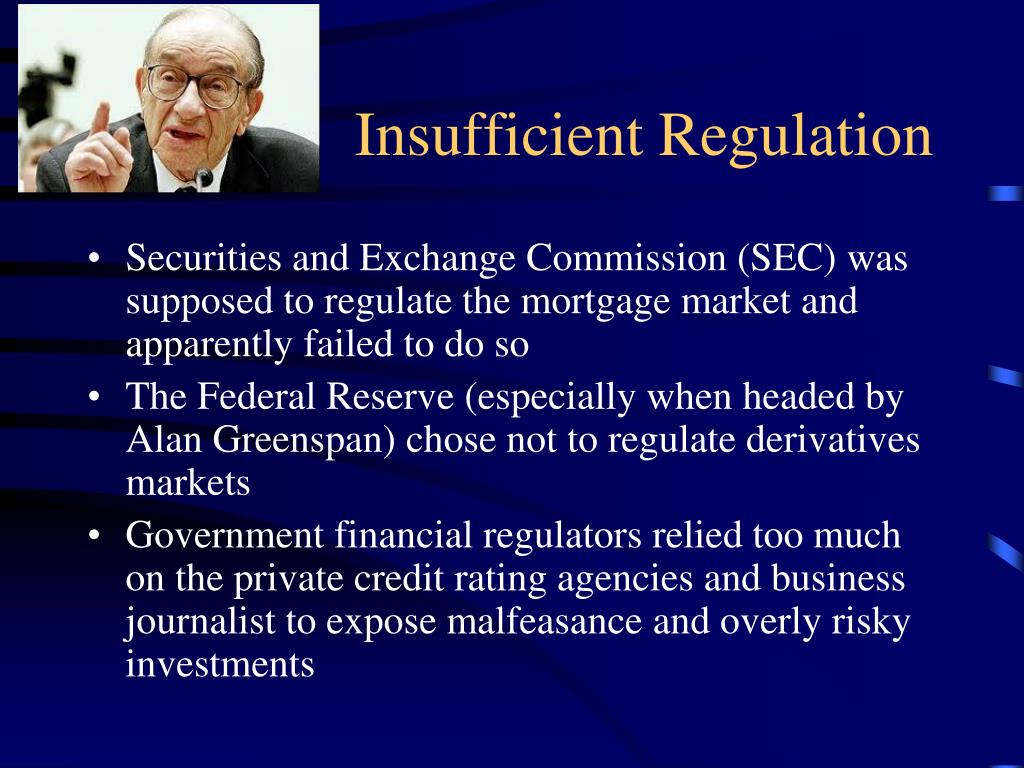 Insufficient Regulation

• Securities and Exchange Commission (SEC) was supposed to regulate the mortgage market and apparently failed to do so
• The Federal Reserve (especially when headed by Alan Greenspan) chose not to regulate derivatives markets
• Government financial regulators relied too much on the private credit rating agencies and business journalist to expose malfeasance and overly risky investments